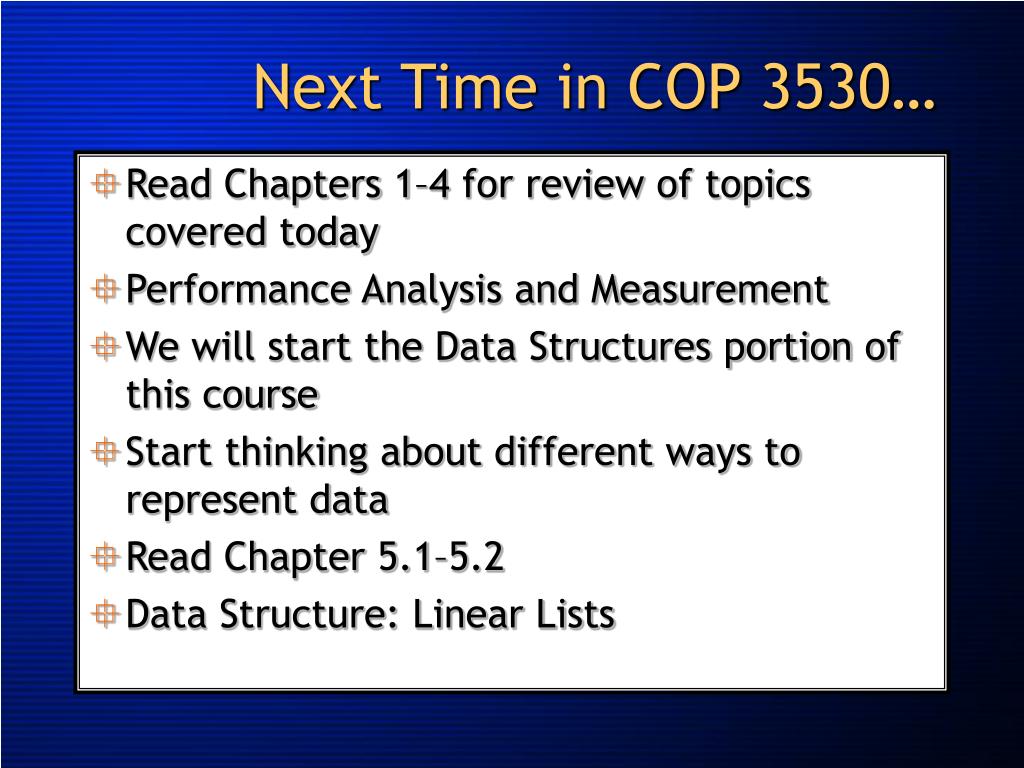 Next Time in COP 3530…

Read Chapters 1–4 for review of topics covered today

Performance Analysis and Measurement

We will start the Data Structures portion of this course

Start thinking about different ways to represent data

Read Chapter 5.1–5.2

Data Structure: Linear Lists